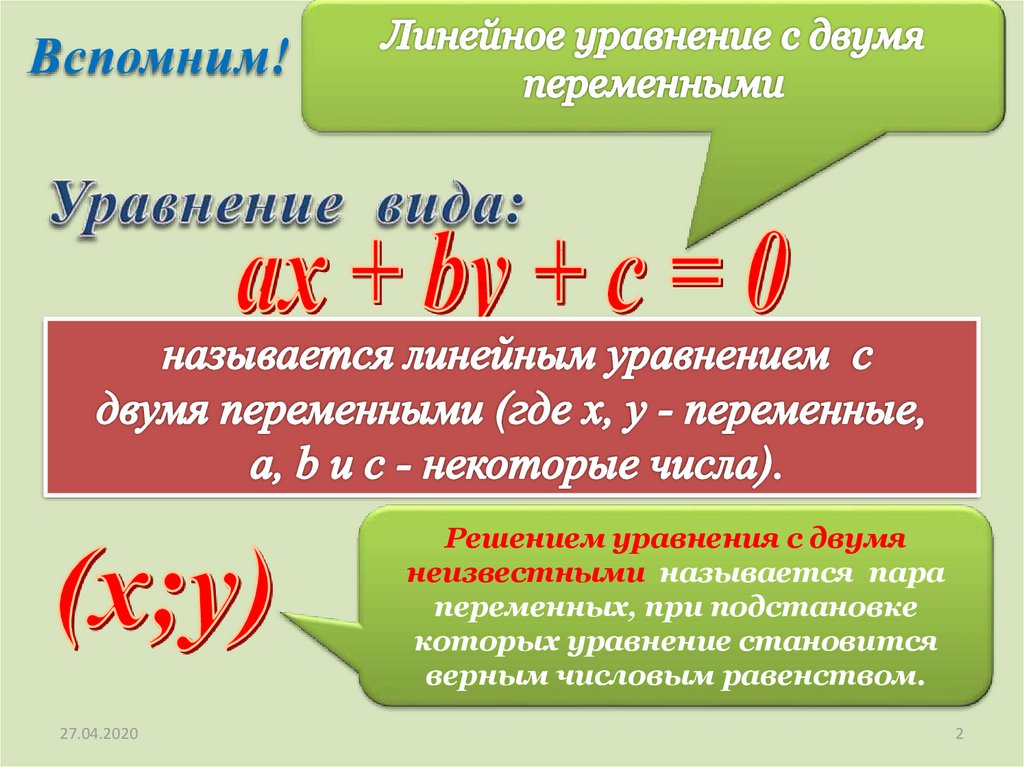 Вспомним!

Линейное уравнение с двумя переменными

Уравнение вида:

$ax + by + c = 0$

называется линейным уравнением с двумя переменными (где x, y - переменные, a, b и c - некоторые числа).

$(x;y)$

Решением уравнения с двумя неизвестными называется пара переменных, при подстановке которых уравнение становится верным числовым равенством.

27.04.2020

2